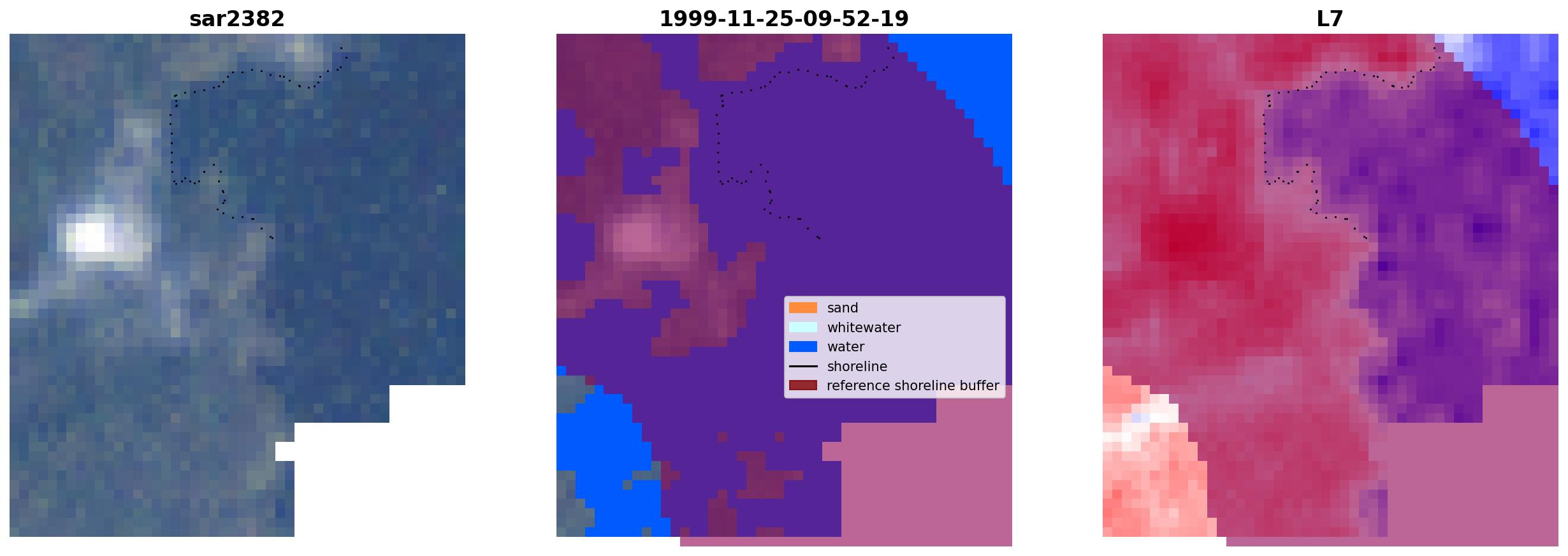 sar2382

1999-11-25-09-52-19

sand
whitewater
water
shoreline
reference shoreline buffer

L7